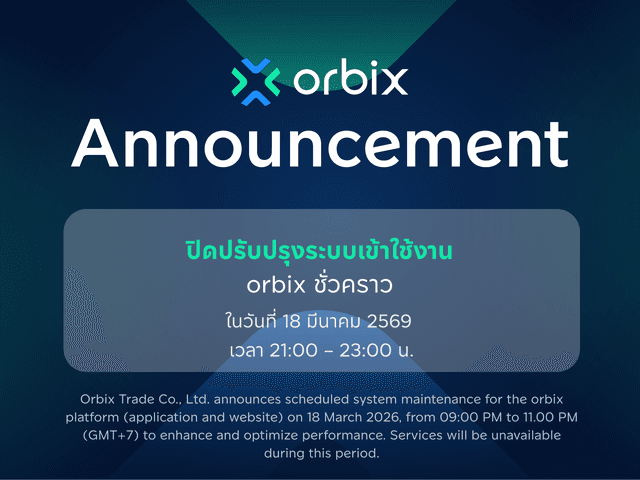 orbix

Announcement

ปิดปรับปรุงระบบเข้าใช้งาน
orbix ชั่วคราว
ในวันที่ 18 มีนาคม 2569
เวลา 21:00 – 23:00 น.

Orbix Trade Co., Ltd. announces scheduled system maintenance for the orbix platform (application and website) on 18 March 2026, from 09:00 PM to 11.00 PM (GMT+7) to enhance and optimize performance. Services will be unavailable during this period.